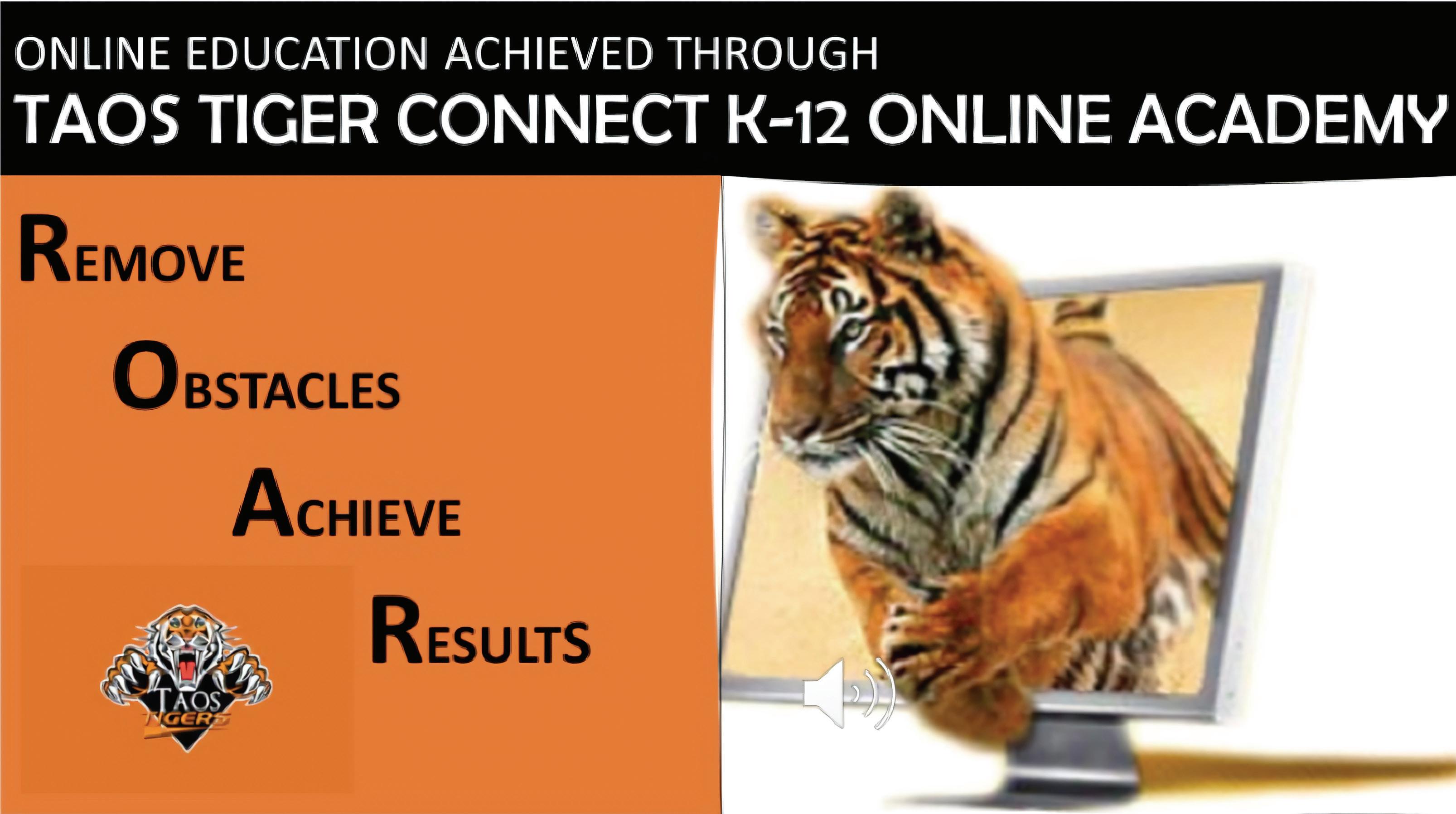 ONLINE EDUCATION ACHIEVED THROUGH
TAOS TIGER CONNECT K-12 ONLINE ACADEMY

REMOVE
OBSTACLES
ACHIEVE
RESULTS

TAOS
TIGERS